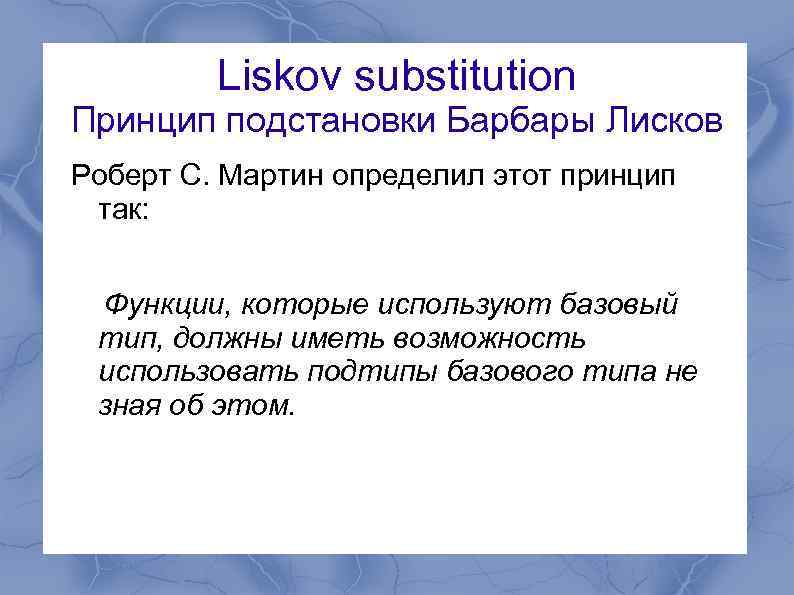 Liskov substitution
Принцип подстановки Барбары Лисков

Роберт С. Мартин определил этот принцип так:

Функции, которые используют базовый тип, должны иметь возможность использовать подтипы базового типа не зная об этом.